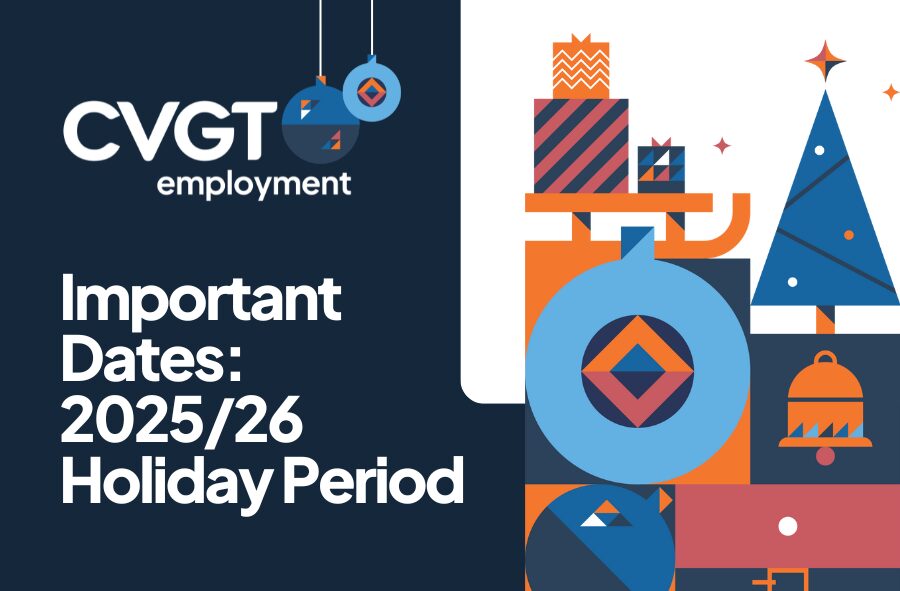 CVGT employment

Important Dates: 2025/26 Holiday Period